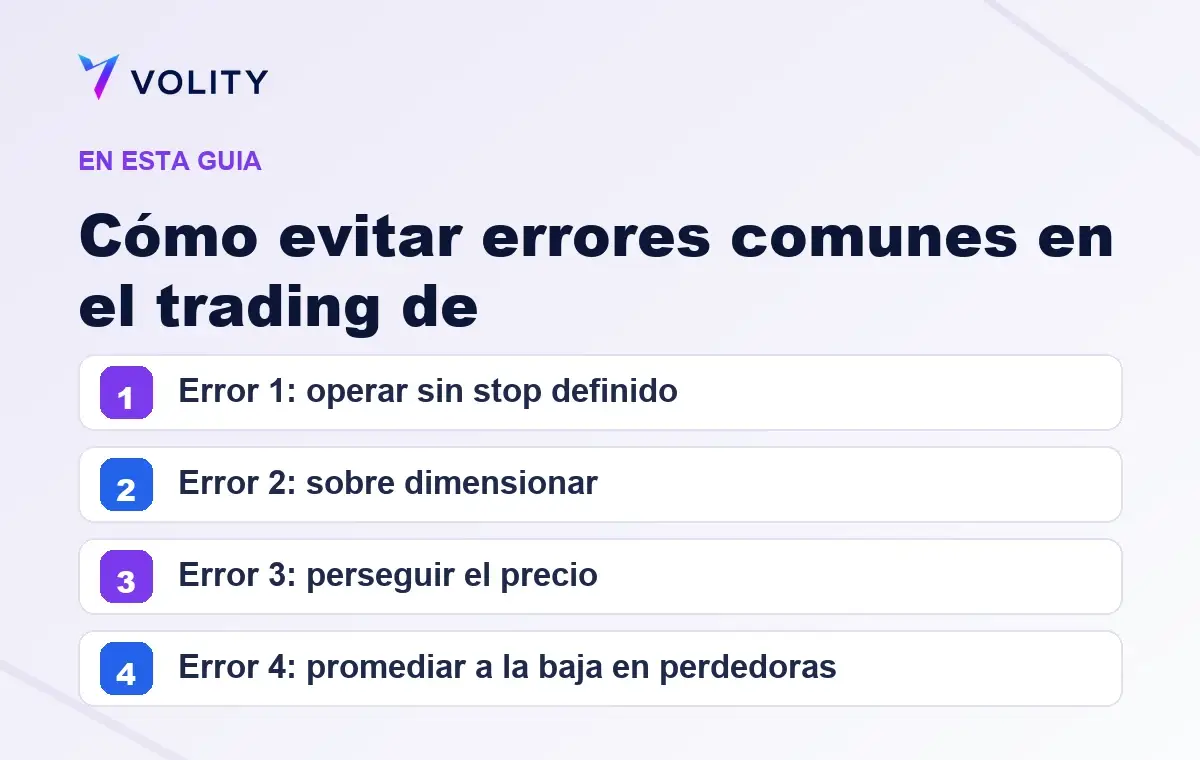 VOLITY

EN ESTA GUIA

Cómo evitar errores comunes en el trading de

1 Error 1: operar sin stop definido

2 Error 2: sobre dimensionar

3 Error 3: perseguir el precio

4 Error 4: promediar a la baja en perdedoras